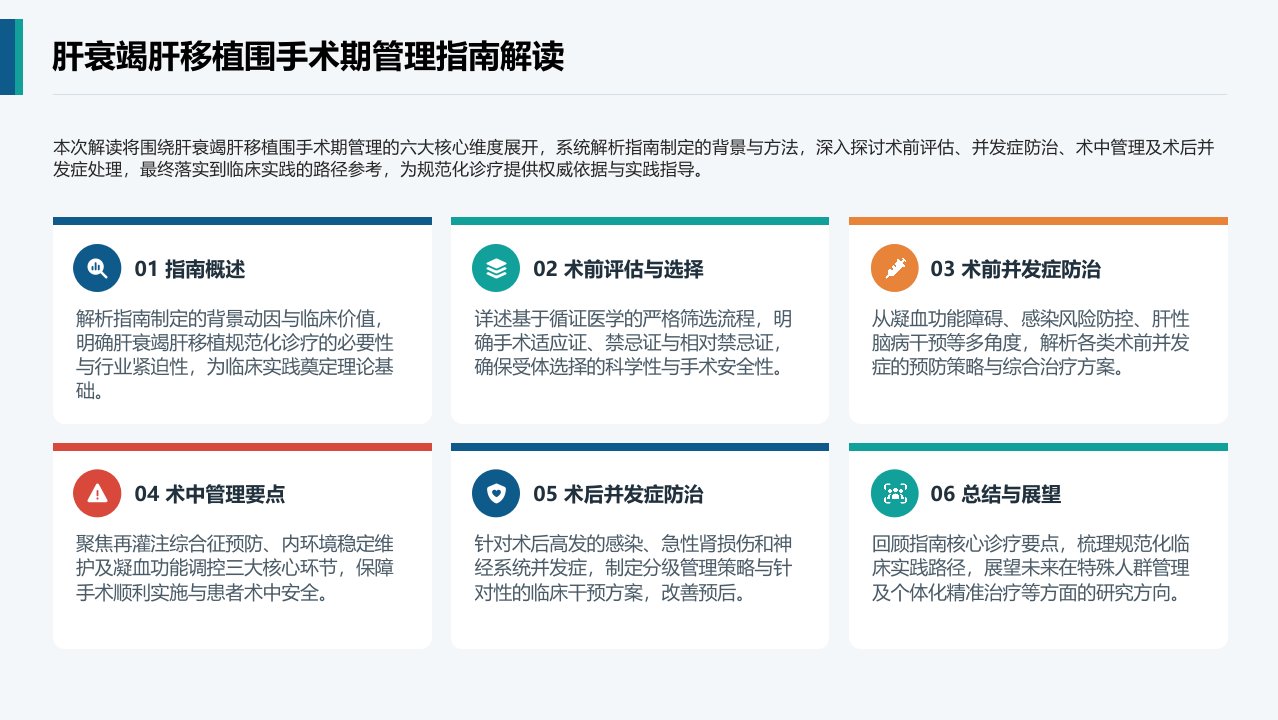 肝衰竭肝移植围手术期管理指南解读

本次解读将围绕肝衰竭肝移植围手术期管理的六大核心维度展开，系统解析指南制定的背景与方法，深入探讨术前评估、并发症防治、术中管理及术后并发症处理，最终落实到临床实践的路径参考，为规范化诊疗提供权威依据与实践指导。

01 指南概述

解析指南制定的背景动因与临床价值，明确肝衰竭肝移植规范化诊疗的必要性与行业紧迫性，为临床实践奠定理论基础。

02 术前评估与选择

详述基于循证医学的严格筛选流程，明确手术适应证、禁忌证与相对禁忌证，确保受体选择的科学性与手术安全性。

03 术前并发症防治

从凝血功能障碍、感染风险防控、肝性脑病干预等多角度，解析各类术前并发症的预防策略与综合治疗方案。

04 术中管理要点

聚焦再灌注综合征预防、内环境稳定维护及凝血功能调控三大核心环节，保障手术顺利实施与患者术中安全。

05 术后并发症防治

针对术后高发的感染、急性肾损伤和神经系统并发症，制定分级管理策略与针对性的临床干预方案，改善预后。

06 总结与展望

回顾指南核心诊疗要点，梳理规范化临床实践路径，展望未来在特殊人群管理及个体化精准治疗等方面的研究方向。